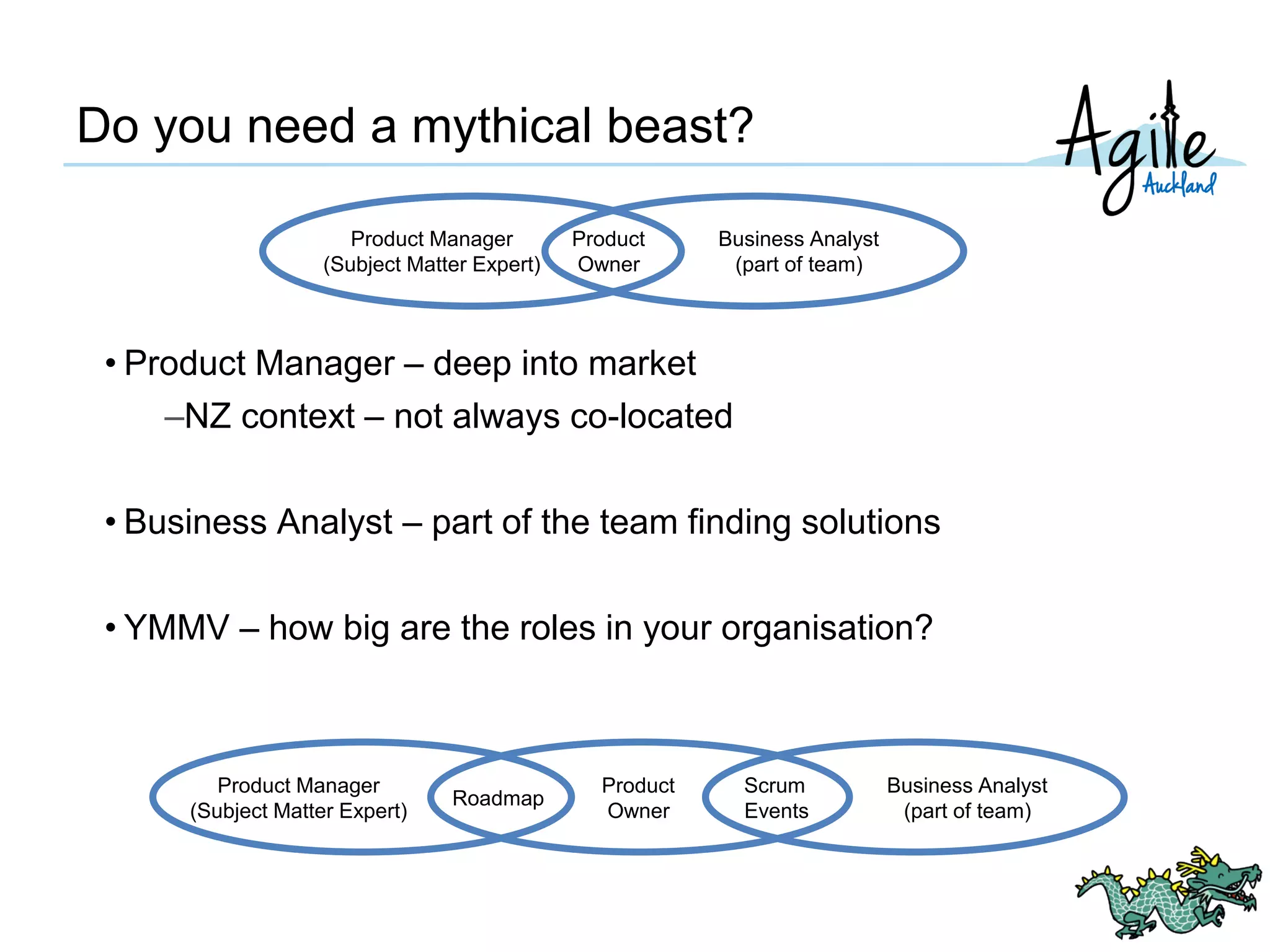 Do you need a mythical beast?

Agile Auckland

Product Manager (Subject Matter Expert)

Product Owner

Business Analyst (part of team)

• Product Manager – deep into market
–NZ context – not always co-located

• Business Analyst – part of the team finding solutions

• YMMV – how big are the roles in your organisation?

Product Manager (Subject Matter Expert)

Roadmap

Product Owner

Scrum Events

Business Analyst (part of team)